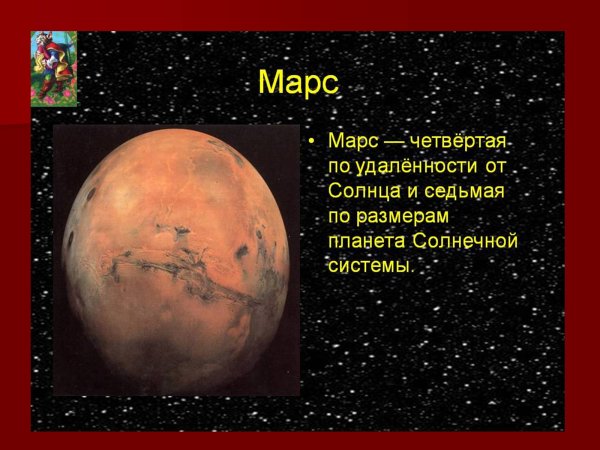 Марс

• Марс — четвёртая по удалённости от Солнца и седьмая по размерам планета Солнечной системы.